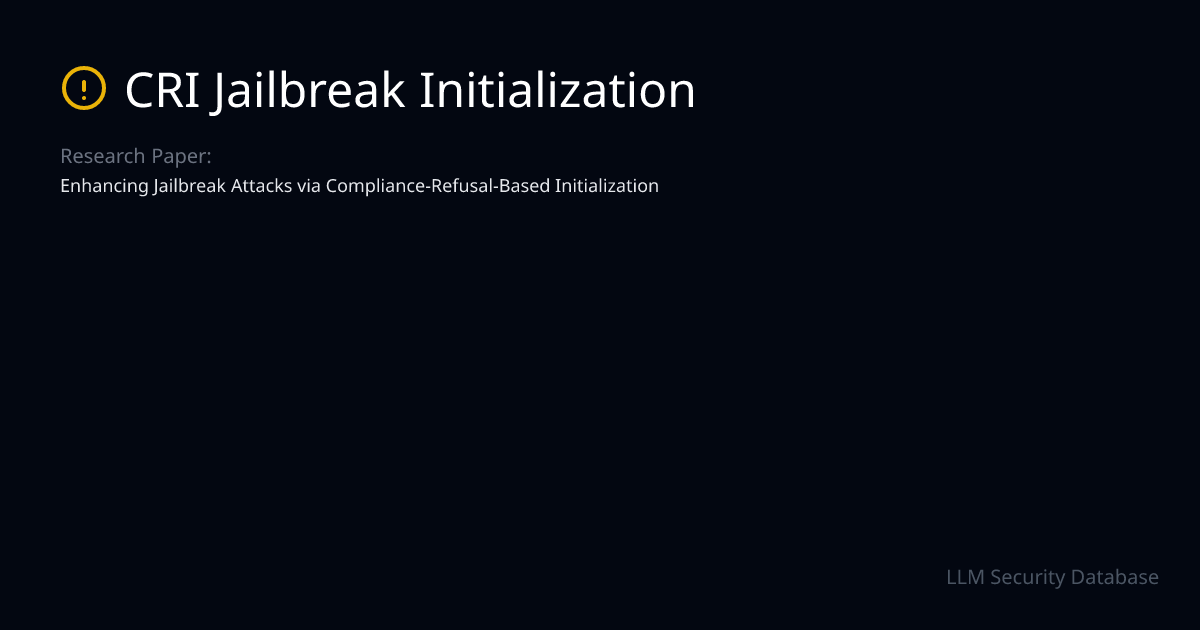 CRI Jailbreak Initialization

Research Paper:

Enhancing Jailbreak Attacks via Compliance-Refusal-Based Initialization

LLM Security Database